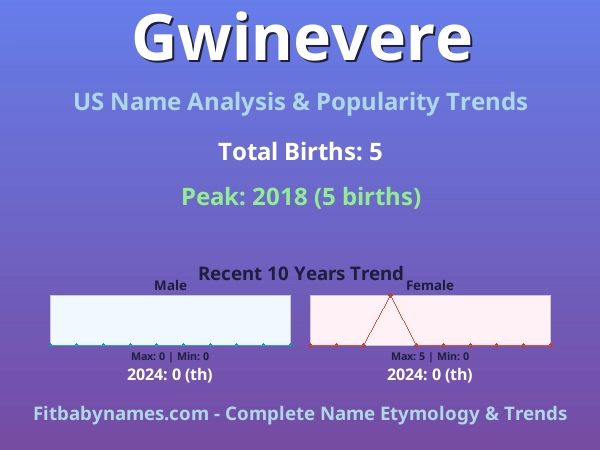 Gwinevere

US Name Analysis & Popularity Trends

Total Births: 5

Peak: 2018 (5 births)

Recent 10 Years Trend

Male

Max: 0 | Min: 0

2024: 0 (th)

Female

Max: 5 | Min: 0

2024: 0 (th)

Fitbabynames.com - Complete Name Etymology & Trends